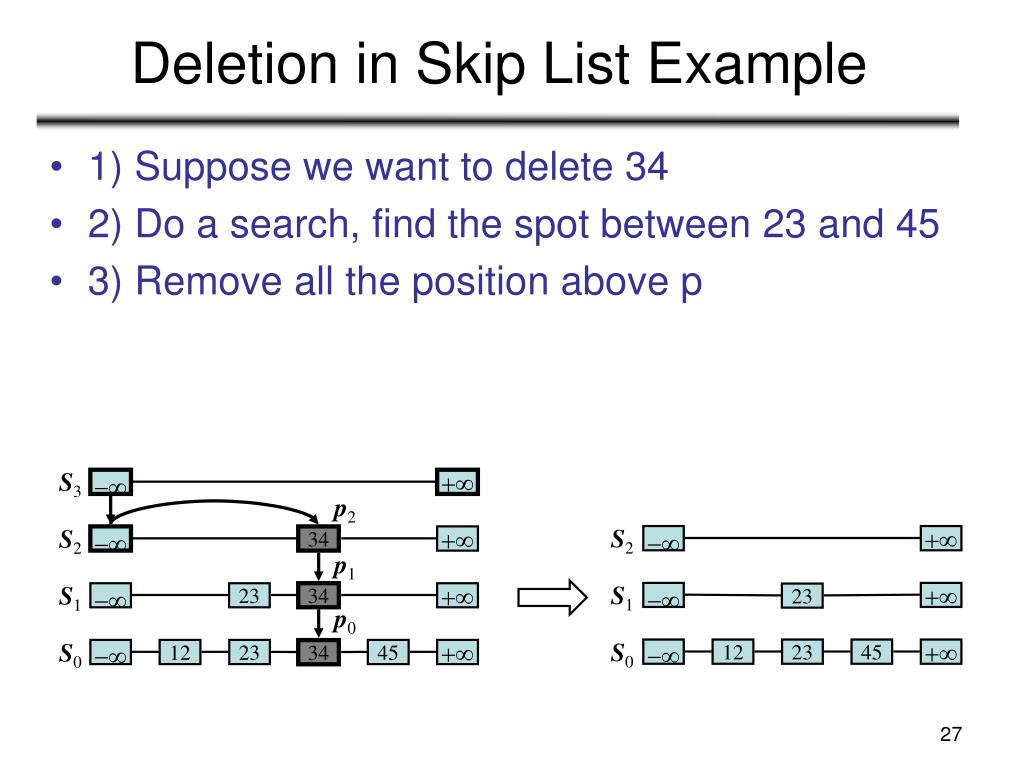 Deletion in Skip List Example

• 1) Suppose we want to delete 34
• 2) Do a search, find the spot between 23 and 45
• 3) Remove all the position above p

$S_3$ $-\infty$ $+\infty$
$p_2$
$S_2$ $-\infty$ 34 $+\infty$
$p_1$
$S_1$ $-\infty$ 23 34 $+\infty$
$p_0$
$S_0$ $-\infty$ 12 23 34 45 $+\infty$

$S_2$ $-\infty$ $+\infty$
$S_1$ $-\infty$ 23 $+\infty$
$S_0$ $-\infty$ 12 23 45 $+\infty$

27